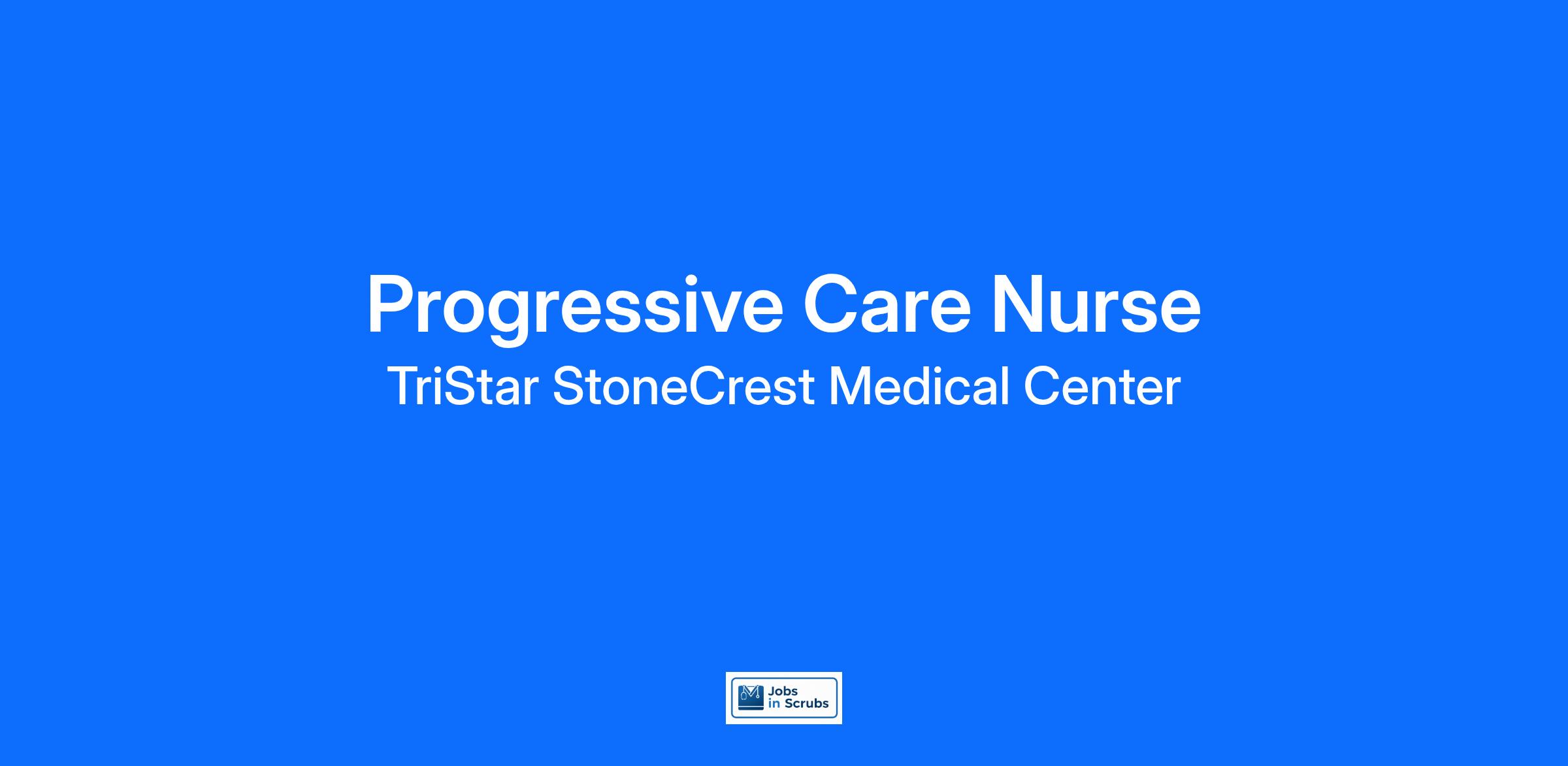 Progressive Care Nurse
TriStar StoneCrest Medical Center

Jobs in Scrubs